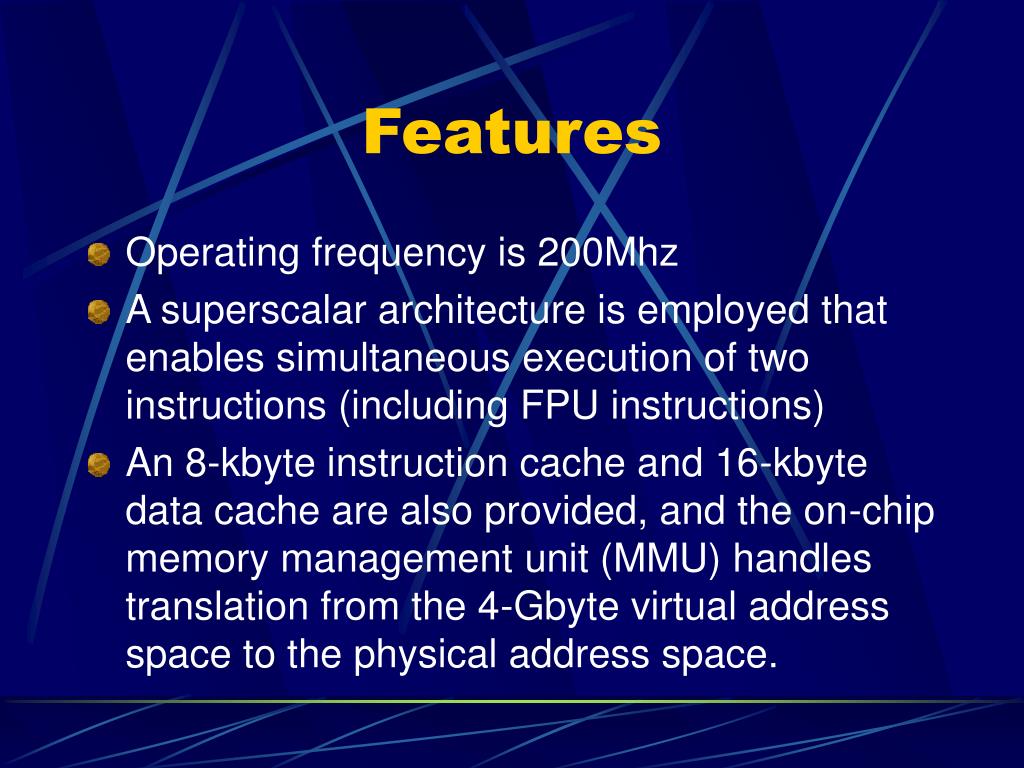 Features

Operating frequency is 200Mhz

A superscalar architecture is employed that enables simultaneous execution of two instructions (including FPU instructions)

An 8-kbyte instruction cache and 16-kbyte data cache are also provided, and the on-chip memory management unit (MMU) handles translation from the 4-Gbyte virtual address space to the physical address space.